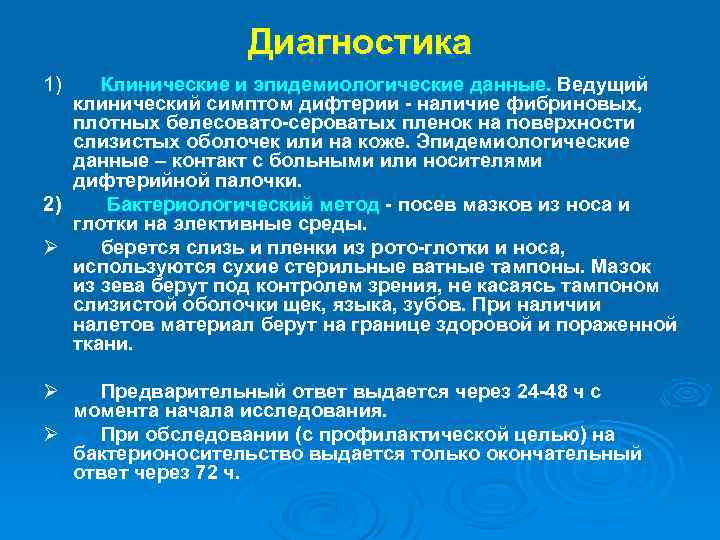 Диагностика

1) Клинические и эпидемиологические данные. Ведущий клинический симптом дифтерии - наличие фибриновых, плотных белесовато-сероватых пленок на поверхности слизистых оболочек или на коже. Эпидемиологические данные – контакт с больными или носителями дифтерийной палочки.

2) Бактериологический метод - посев мазков из носа и глотки на элективные среды.

➢ берется слизь и пленки из рото-глотки и носа, используются сухие стерильные ватные тампоны. Мазок из зева берут под контролем зрения, не касаясь тампоном слизистой оболочки щек, языка, зубов. При наличии налетов материал берут на границе здоровой и пораженной ткани.

➢ Предварительный ответ выдается через 24-48 ч с момента начала исследования.

➢ При обследовании (с профилактической целью) на бактерионосительство выдается только окончательный ответ через 72 ч.